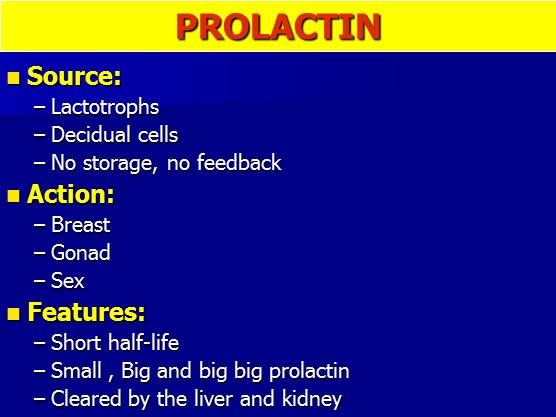 PROLACTIN

■ Source:
– Lactotrophs
– Decidual cells
– No storage, no feedback

■ Action:
– Breast
– Gonad
– Sex

■ Features:
– Short half-life
– Small , Big and big big prolactin
– Cleared by the liver and kidney